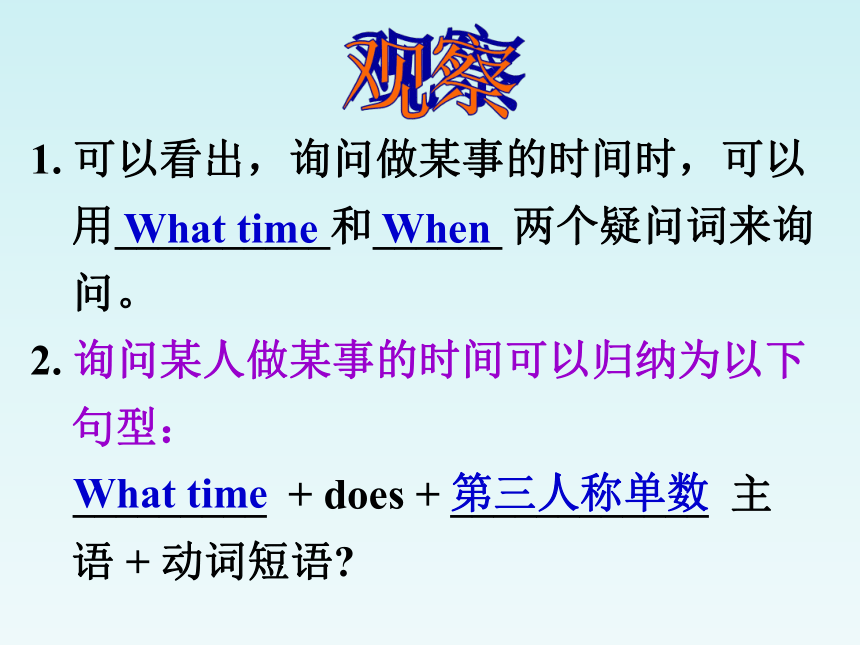 观察

1. 可以看出，询问做某事的时间时，可以用 What time 和 When 两个疑问词来询问。

2. 询问某人做某事的时间可以归纳为以下句型：

What time + does + 第三人称单数 主语 + 动词短语?